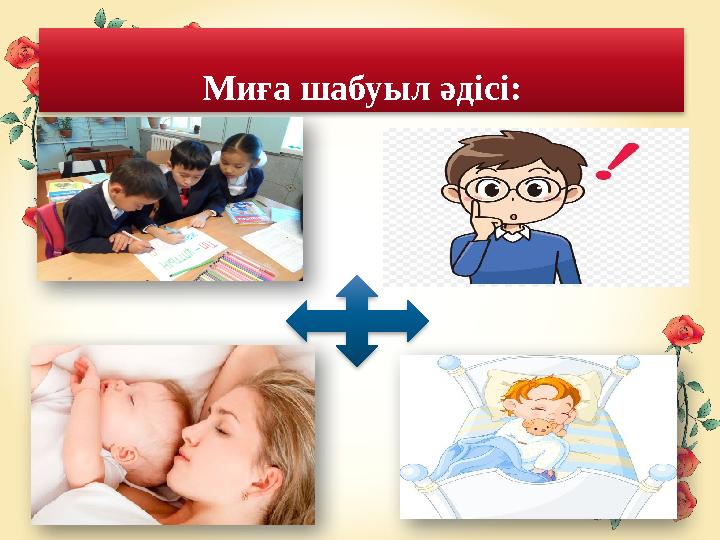 Миға шабуыл әдісі: